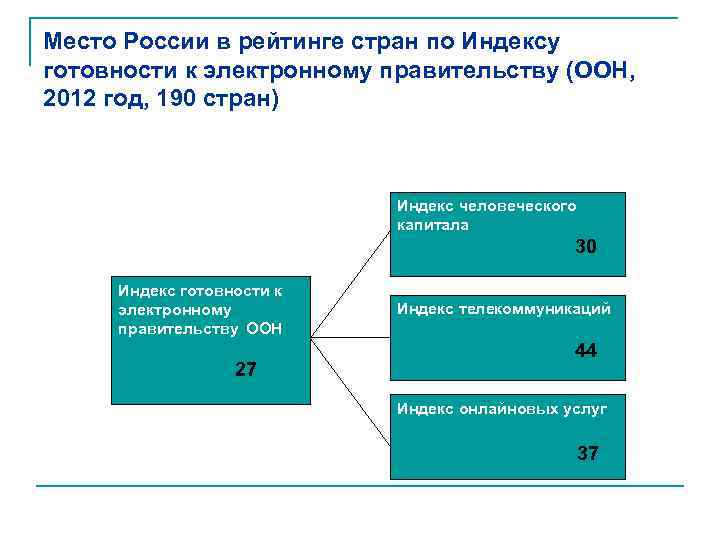 Место России в рейтинге стран по Индексу готовности к электронному правительству (ООН, 2012 год, 190 стран)

Индекс готовности к электронному правительству ООН

27

Индекс человеческого капитала

30

Индекс телекоммуникаций

44

Индекс онлайновых услуг

37